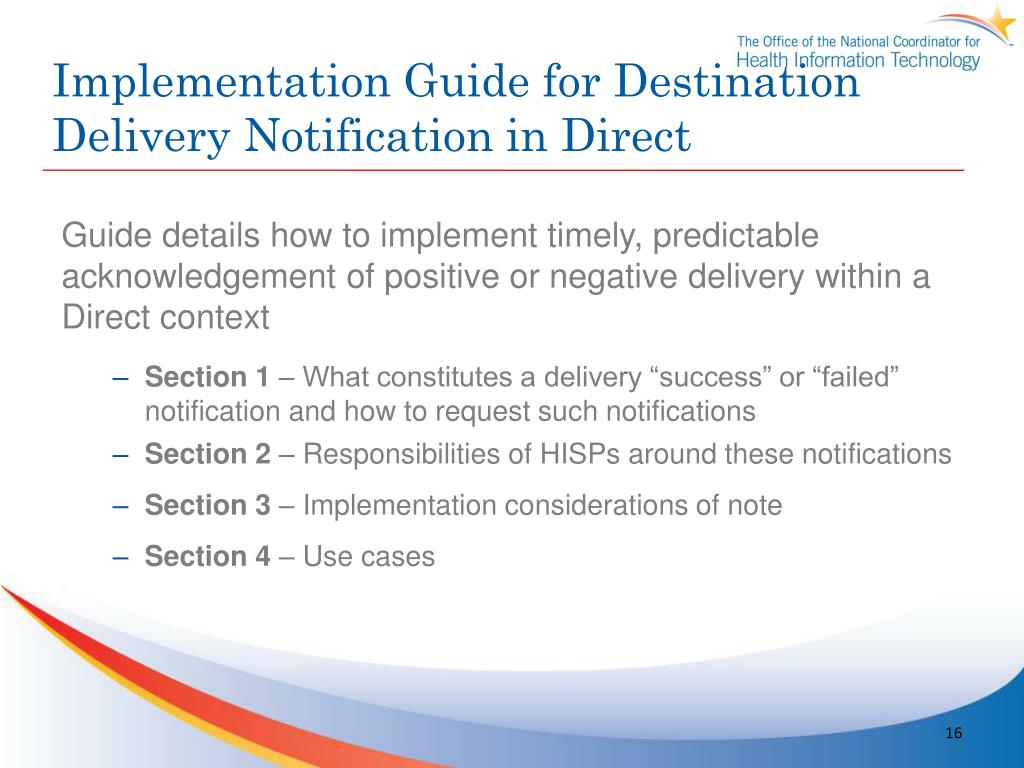 The Office of the National Coordinator for Health Information Technology

Implementation Guide for Destination Delivery Notification in Direct

Guide details how to implement timely, predictable acknowledgement of positive or negative delivery within a Direct context

– **Section 1** – What constitutes a delivery “success” or “failed” notification and how to request such notifications
– **Section 2** – Responsibilities of HISPs around these notifications
– **Section 3** – Implementation considerations of note
– **Section 4** – Use cases

16